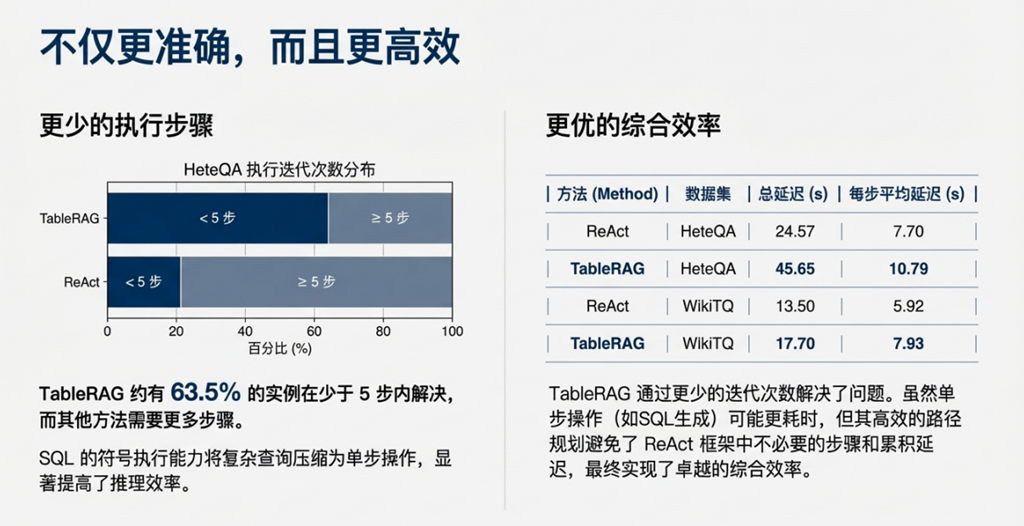 不仅更准确，而且更高效

更少的执行步骤

HeteQA 执行迭代次数分布

TableRAG

< 5 步

≥ 5 步

ReAct

< 5 步

≥ 5 步

0 20 40 60 80 100

百分比 (%)

TableRAG 约有 63.5% 的实例在少于 5 步内解决，而其他方法需要更多步骤。

SQL 的符号执行能力将复杂查询压缩为单步操作，显著提高了推理效率。

更优的综合效率

| 方法 (Method) | 数据集 | 总延迟 (s) | 每步平均延迟 (s) |
|---|---|---|---|
| ReAct | HeteQA | 24.57 | 7.70 |
| TableRAG | HeteQA | 45.65 | 10.79 |
| ReAct | WikiTQ | 13.50 | 5.92 |
| TableRAG | WikiTQ | 17.70 | 7.93 |

TableRAG 通过更少的迭代次数解决了问题。虽然单步操作（如SQL生成）可能更耗时，但其高效的路径规划避免了 ReAct 框架中不必要的步骤和累积延迟，最终实现了卓越的综合效率。